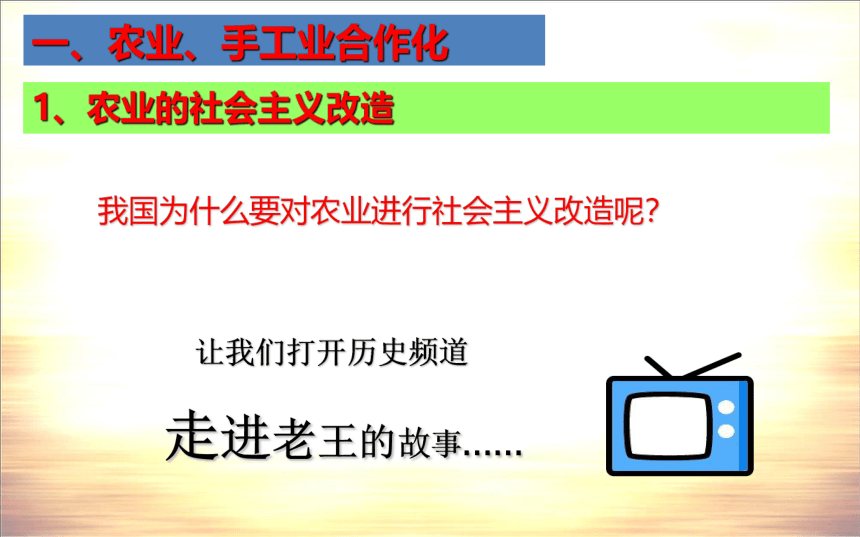 一、农业、手工业合作化

1、农业的社会主义改造

我国为什么要对农业进行社会主义改造呢？

让我们打开历史频道

走进老王的故事......